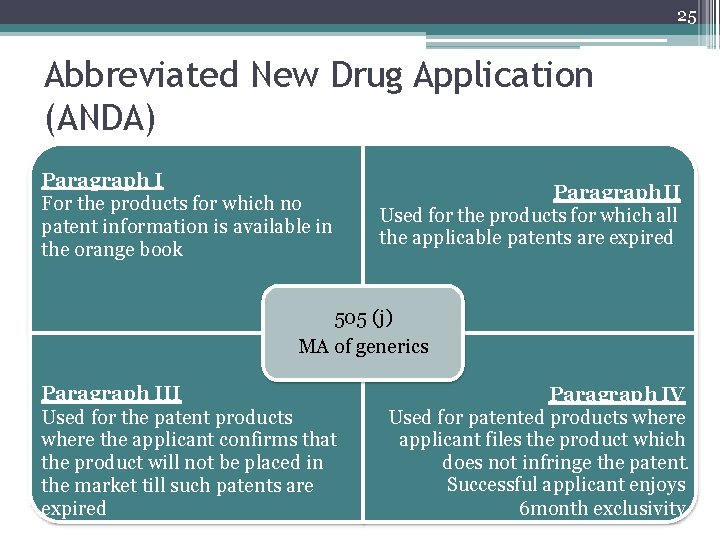 25

Abbreviated New Drug Application (ANDA)

Paragraph I
For the products for which no patent information is available in the orange book

Paragraph II
Used for the products for which all the applicable patents are expired

505 (j)
MA of generics

Paragraph III
Used for the patent products where the applicant confirms that the product will not be placed in the market till such patents are expired

Paragraph IV
Used for patented products where applicant files the product which does not infringe the patent. Successful applicant enjoys 6month exclusivity